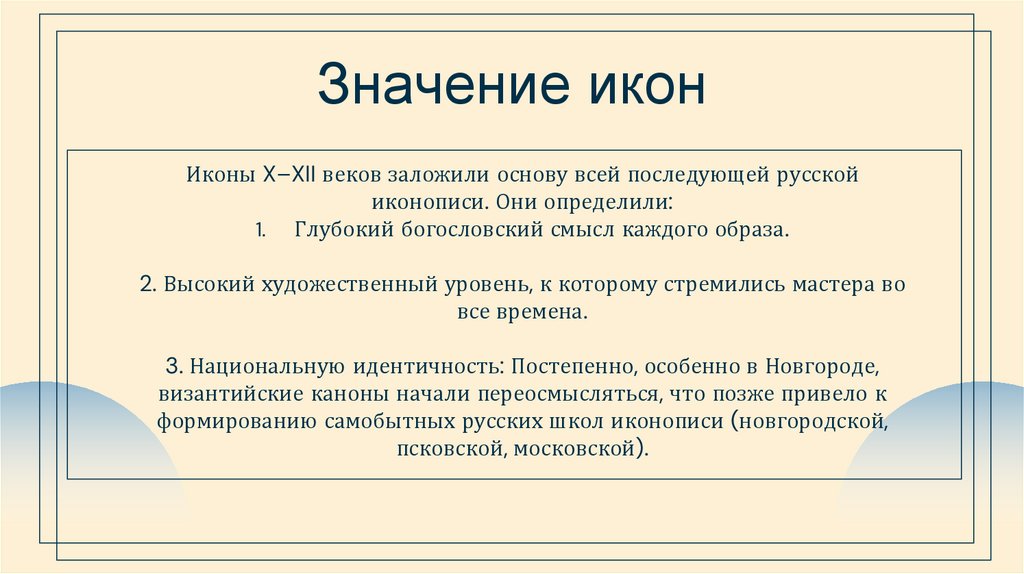 Значение икон

Иконы X–XII веков заложили основу всей последующей русской иконописи. Они определили:
1. Глубокий богословский смысл каждого образа.

2. Высокий художественный уровень, к которому стремились мастера во все времена.

3. Национальную идентичность: Постепенно, особенно в Новгороде, византийские каноны начали переосмысляться, что позже привело к формированию самобытных русских школ иконописи (новгородской, псковской, московской).